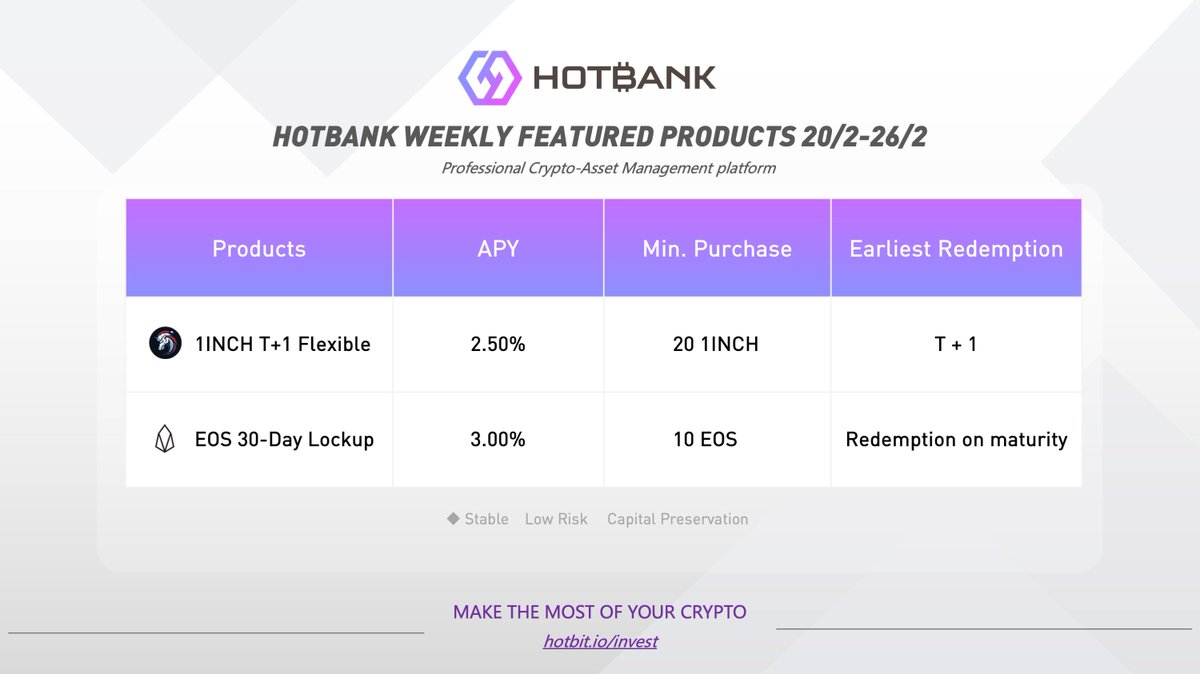 HOTBANK

HOTBANK WEEKLY FEATURED PRODUCTS 20/2-26/2

Professional Crypto-Asset Management platform

| Products | APY | Min. Purchase | Earliest Redemption |
|---|---|---|---|
| 1INCH T+1 Flexible | 2.50% | 20 1INCH | T + 1 |
| EOS 30-Day Lockup | 3.00% | 10 EOS | Redemption on maturity |

◆ Stable Low Risk Capital Preservation

MAKE THE MOST OF YOUR CRYPTO

hotbit.io/invest